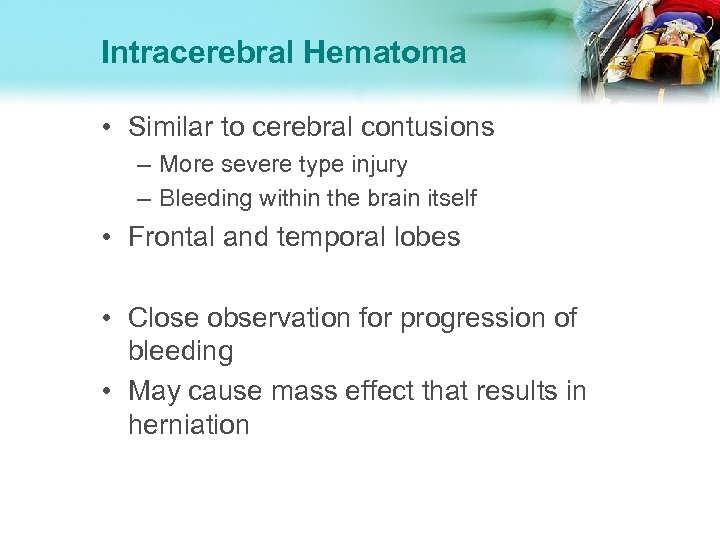 Intracerebral Hematoma

• Similar to cerebral contusions
– More severe type injury
– Bleeding within the brain itself
• Frontal and temporal lobes

• Close observation for progression of bleeding
• May cause mass effect that results in herniation